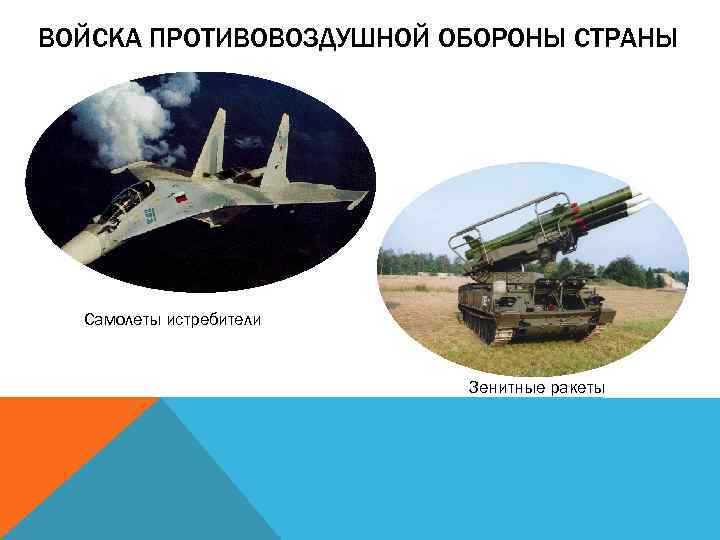 ВОЙСКА ПРОТИВОВОЗДУШНОЙ ОБОРОНЫ СТРАНЫ

Самолеты истребители

Зенитные ракеты